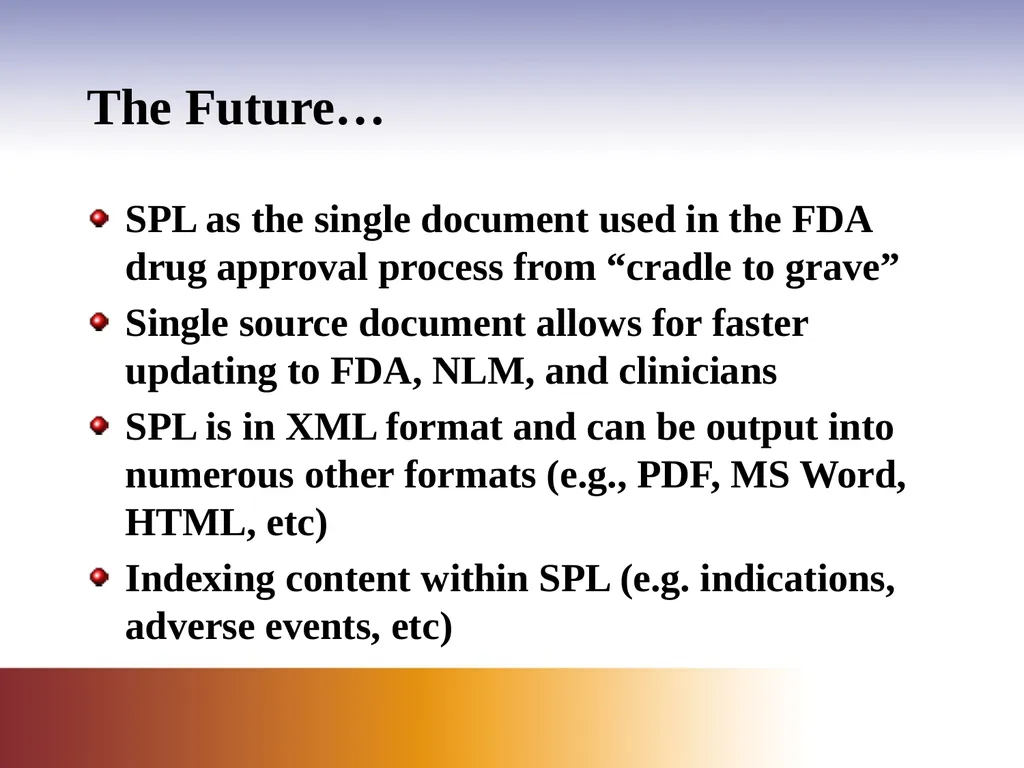 The Future…

- SPL as the single document used in the FDA drug approval process from “cradle to grave”
- Single source document allows for faster updating to FDA, NLM, and clinicians
- SPL is in XML format and can be output into numerous other formats (e.g., PDF, MS Word, HTML, etc)
- Indexing content within SPL (e.g. indications, adverse events, etc)